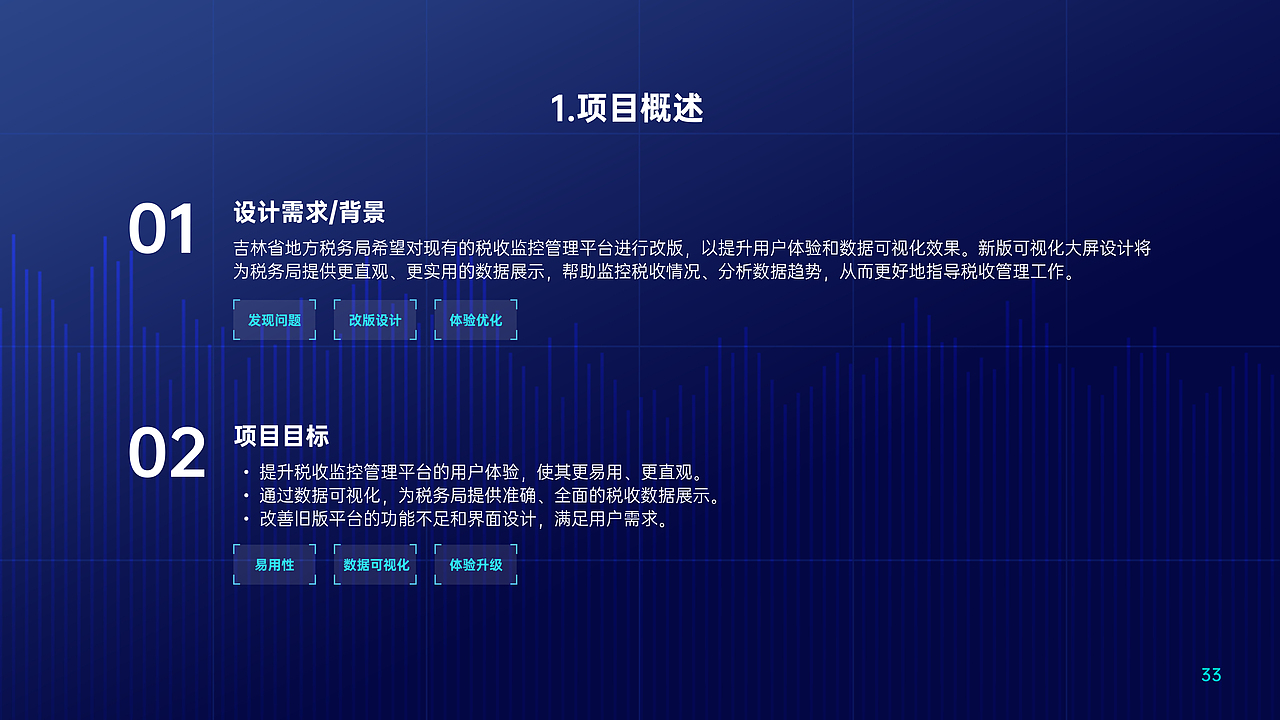 1.项目概述

01
设计需求/背景
吉林省地方税务局希望对现有的税收监控管理平台进行改版，以提升用户体验和数据可视化效果。新版可视化大屏设计将为税务局提供更直观、更实用的数据展示，帮助监控税收情况、分析数据趋势，从而更好地指导税收管理工作。

发现问题
改版设计
体验优化

02
项目目标
• 提升税收监控管理平台的用户体验，使其更易用、更直观。
• 通过数据可视化，为税务局提供准确、全面的税收数据展示。
• 改善旧版平台的功能不足和界面设计，满足用户需求。

易用性
数据可视化
体验升级

33